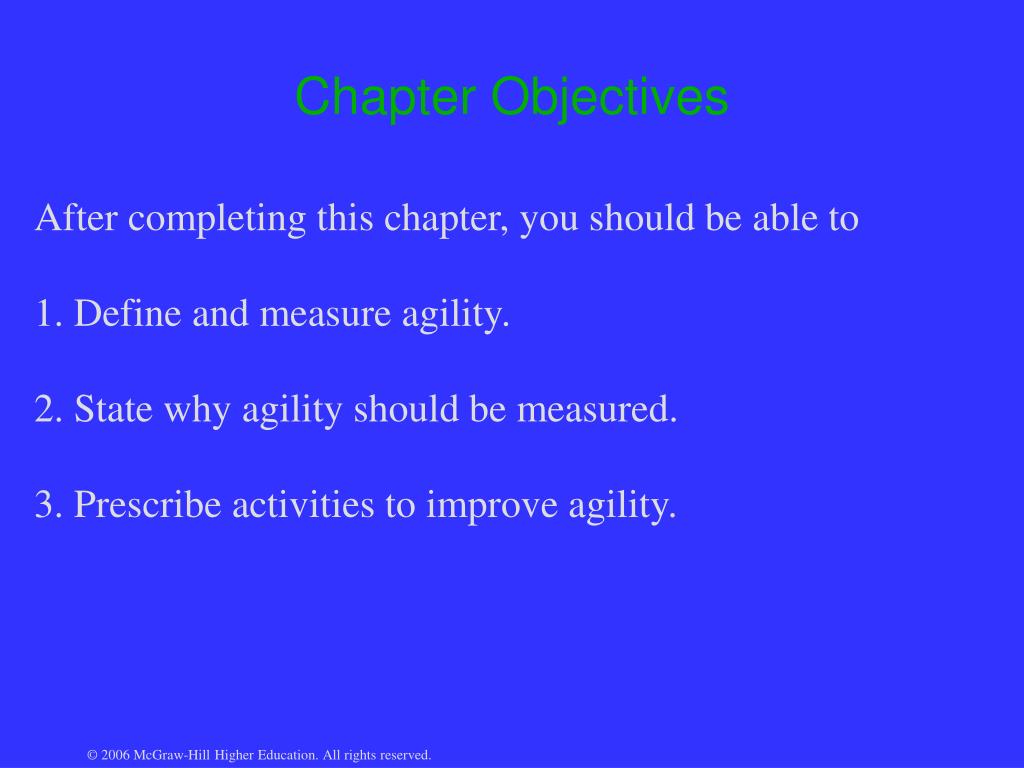 Chapter Objectives

After completing this chapter, you should be able to

1. Define and measure agility.

2. State why agility should be measured.

3. Prescribe activities to improve agility.

© 2006 McGraw-Hill Higher Education. All rights reserved.